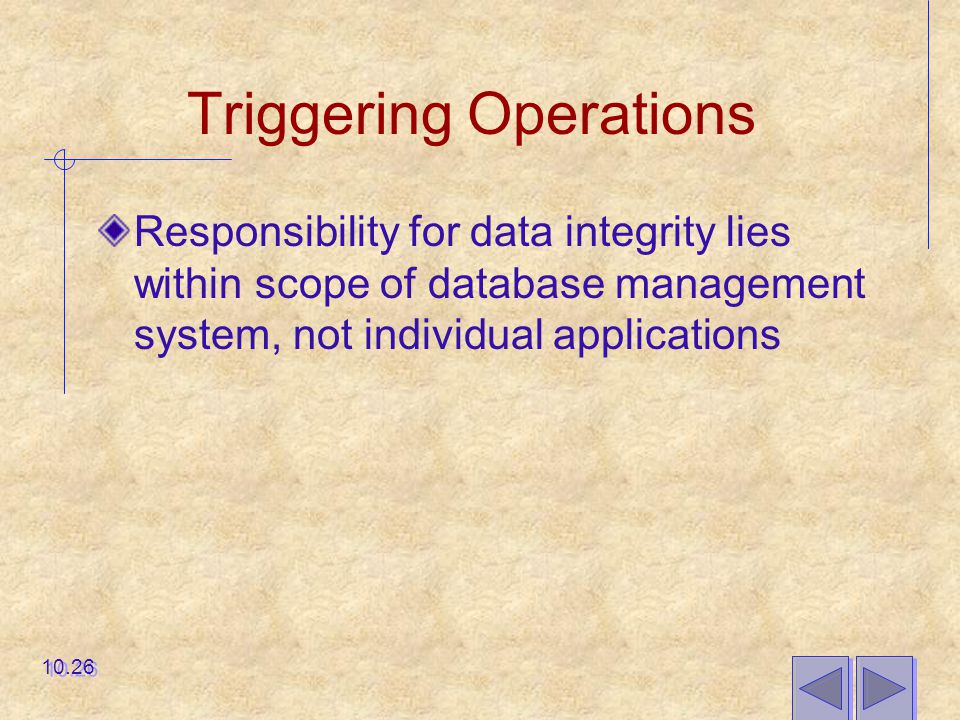 Triggering Operations

Responsibility for data integrity lies within scope of database management system, not individual applications

10.26